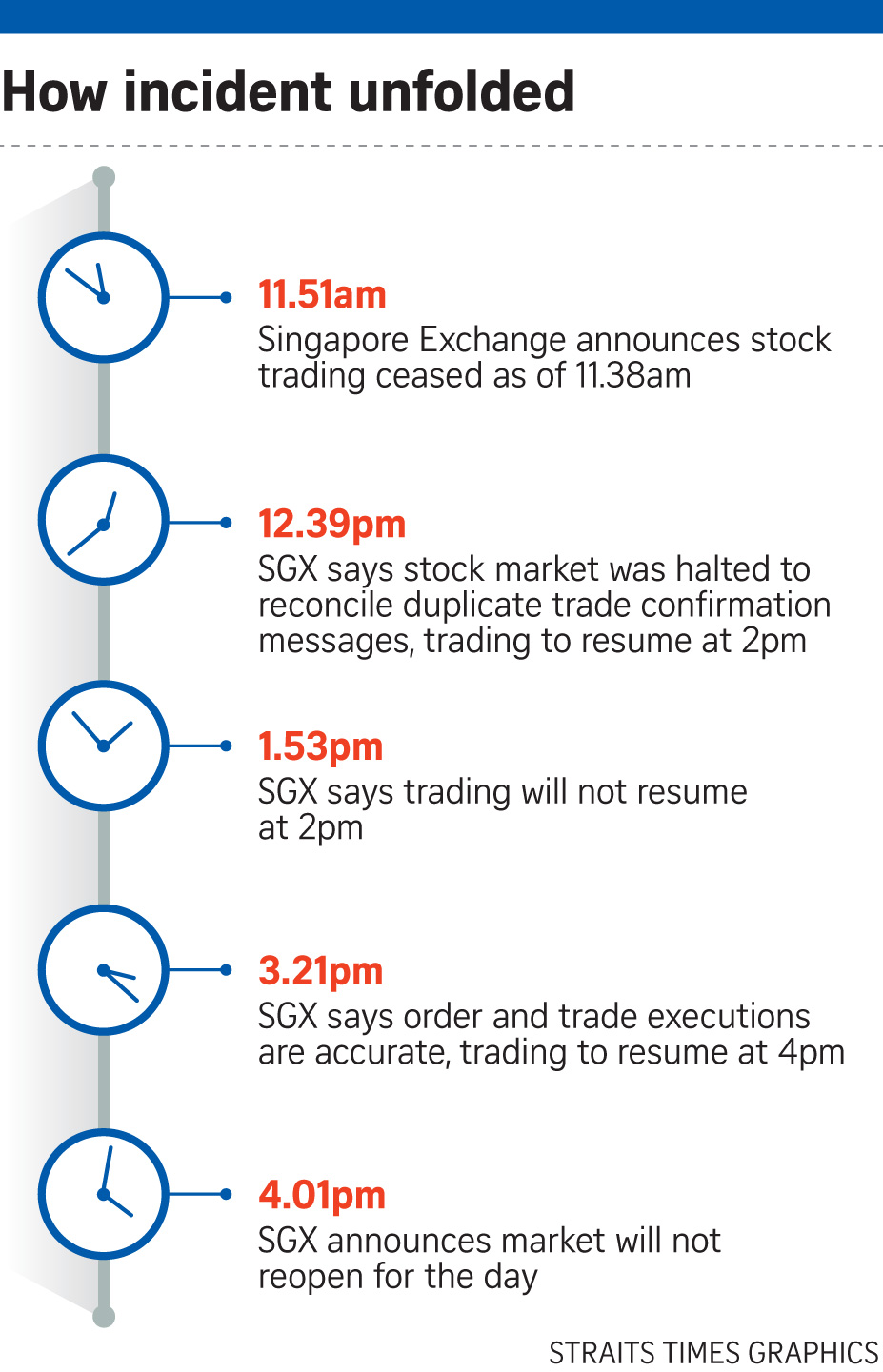 How incident unfolded

11.51am
Singapore Exchange announces stock trading ceased as of 11.38am

12.39pm
SGX says stock market was halted to reconcile duplicate trade confirmation messages, trading to resume at 2pm

1.53pm
SGX says trading will not resume at 2pm

3.21pm
SGX says order and trade executions are accurate, trading to resume at 4pm

4.01pm
SGX announces market will not reopen for the day

STRAITS TIMES GRAPHICS